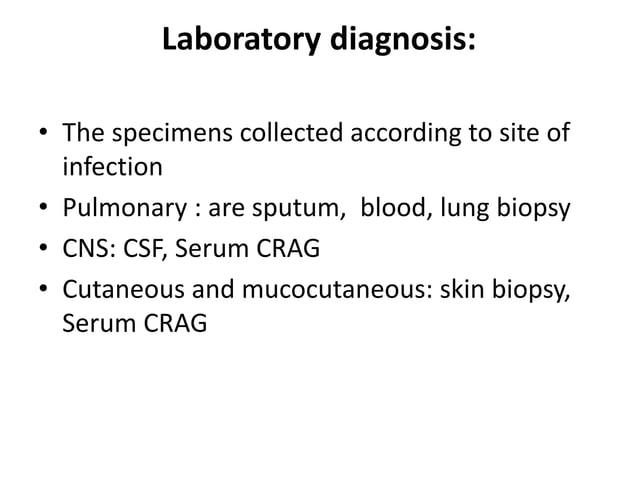 Laboratory diagnosis:

• The specimens collected according to site of infection
• Pulmonary : are sputum, blood, lung biopsy
• CNS: CSF, Serum CRAG
• Cutaneous and mucocutaneous: skin biopsy, Serum CRAG